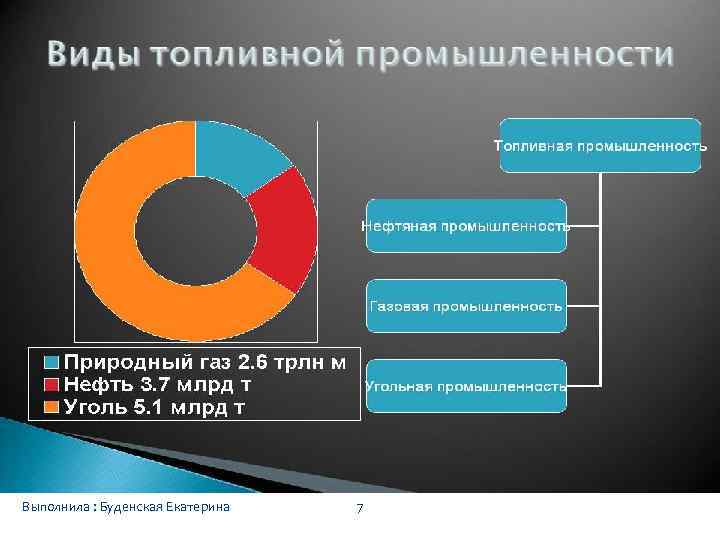 Виды топливной промышленности

Природный газ 2.6 трлн м
Нефть 3.7 млрд т
Уголь 5.1 млрд т

Топливная промышленность

Нефтяная промышленность

Газовая промышленность

Угольная промышленность

Выполнила : Буденская Екатерина

7